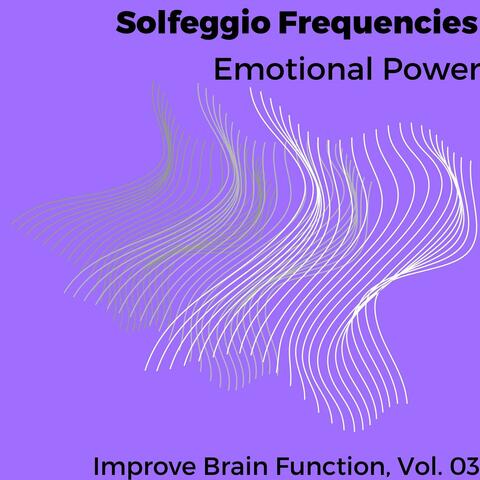 Solfeggio Frequencies
Emotional Power

Improve Brain Function, Vol. 03